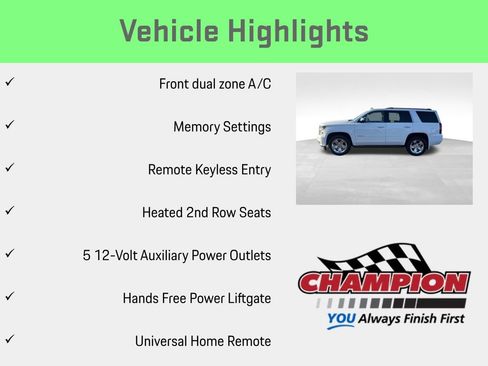 Vehicle Highlights

✓ Front dual zone A/C

✓ Memory Settings

✓ Remote Keyless Entry

✓ Heated 2nd Row Seats

✓ 5 12-Volt Auxiliary Power Outlets

✓ Hands Free Power Liftgate

✓ Universal Home Remote

CHAMPION

YOU Always Finish First